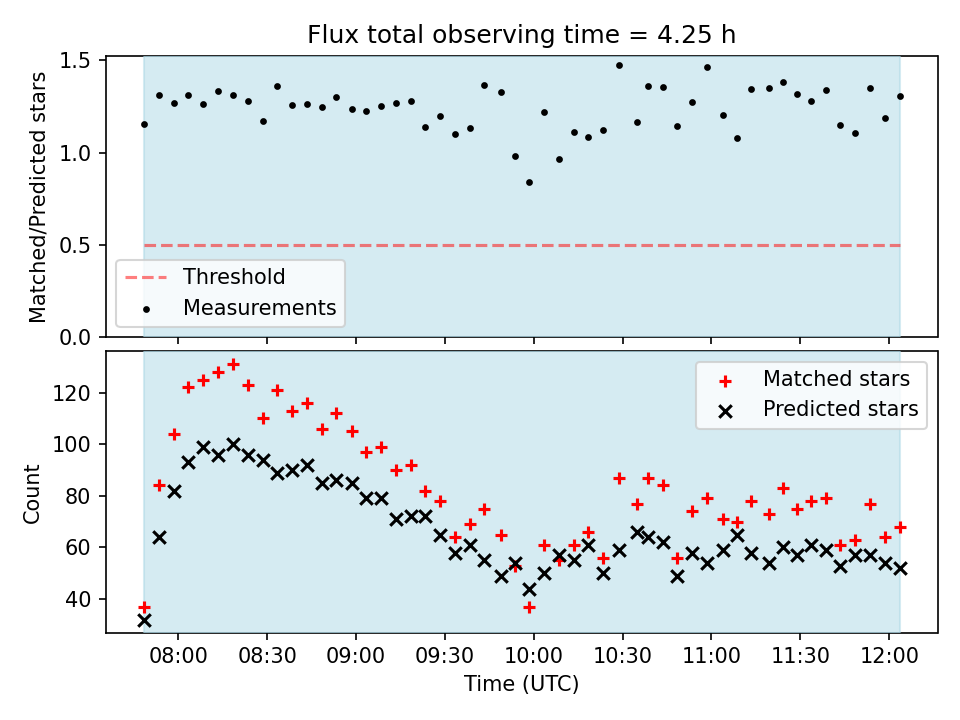 Flux total observing time = 4.25 h

Matched/Predicted stars

1.5
1.0
0.5
0.0

Threshold
Measurements

Matched stars
Predicted stars

Count

120
100
80
60
40

08:00
08:30
09:00
09:30
10:00
10:30
11:00
11:30
12:00

Time (UTC)